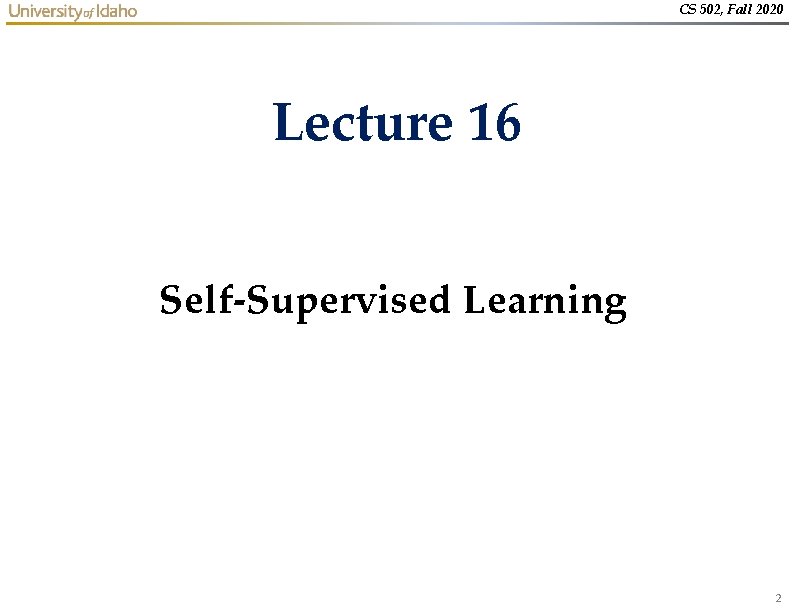 University of Idaho

CS 502, Fall 2020

Lecture 16

Self-Supervised Learning

2